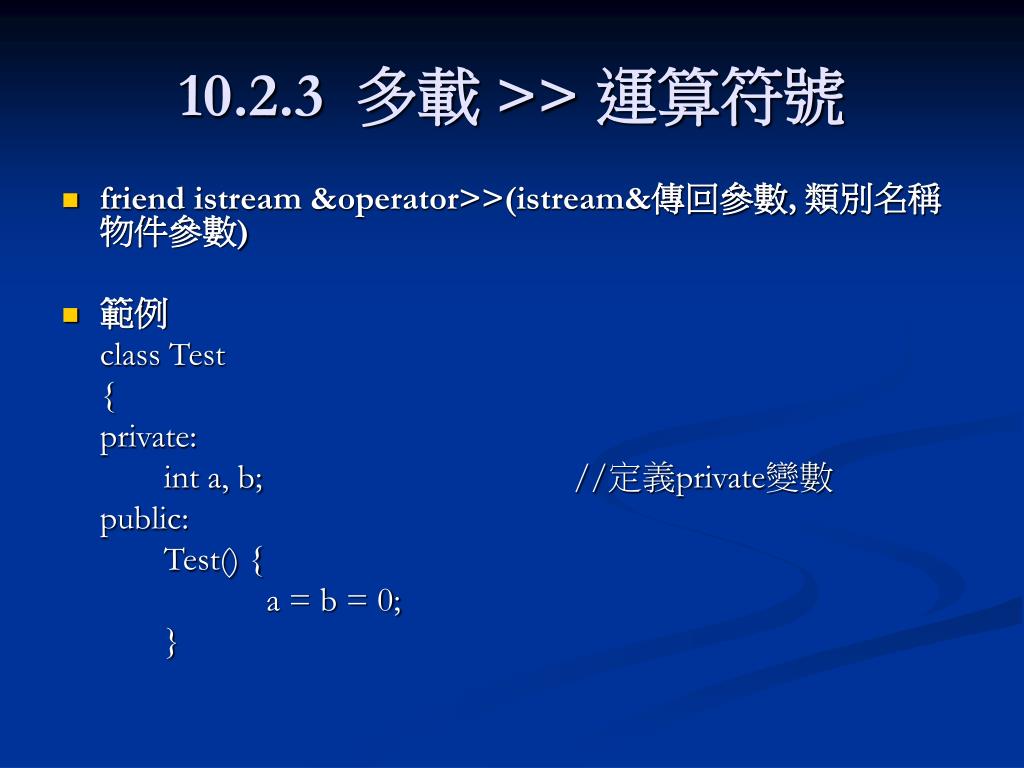 10.2.3 多載 >> 運算符號

friend istream &operator>>(istream&傳回參數, 類別名稱 物件參數)

範例
class Test
{
private:
int a, b; //定義private變數
public:
Test() {
a = b = 0;
}